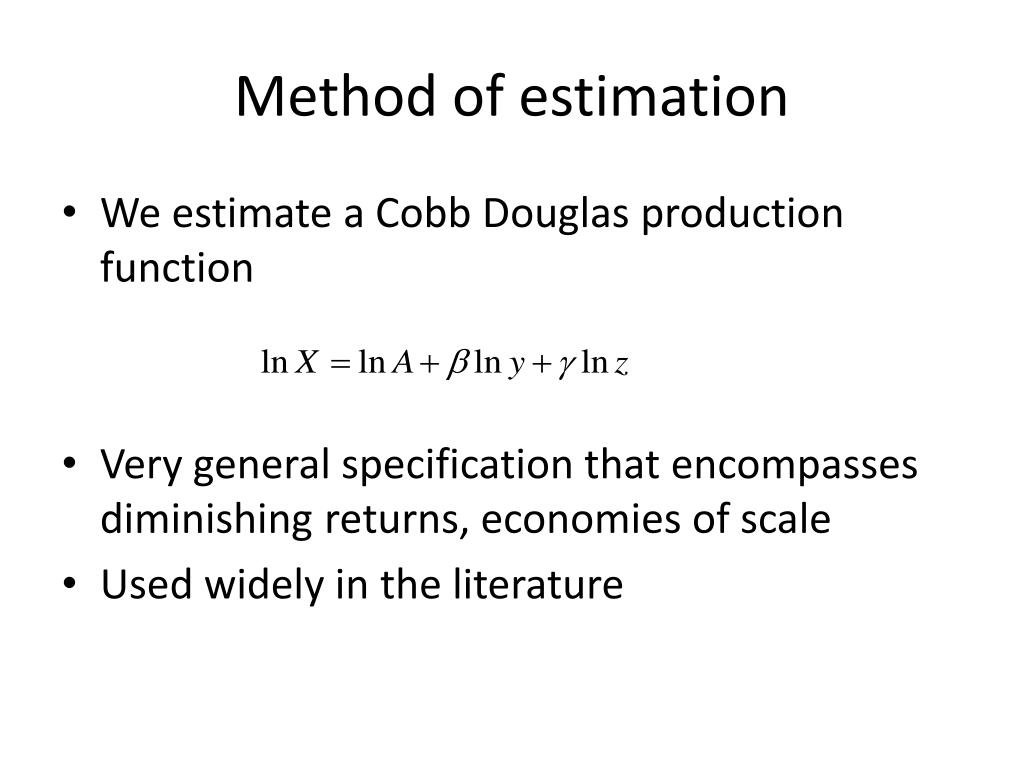 Method of estimation

• We estimate a Cobb Douglas production function

$\ln X = \ln A + \beta \ln y + \gamma \ln z$

• Very general specification that encompasses diminishing returns, economies of scale
• Used widely in the literature